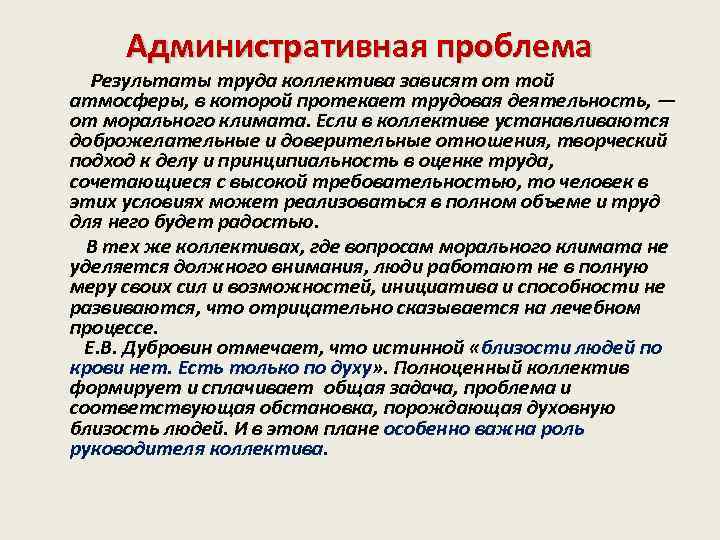 Административная проблема

Результаты труда коллектива зависят от той атмосферы, в которой протекает трудовая деятельность, — от морального климата. Если в коллективе устанавливаются доброжелательные и доверительные отношения, творческий подход к делу и принципиальность в оценке труда, сочетающиеся с высокой требовательностью, то человек в этих условиях может реализоваться в полном объеме и труд для него будет радостью.

В тех же коллективах, где вопросам морального климата не уделяется должного внимания, люди работают не в полную меру своих сил и возможностей, инициатива и способности не развиваются, что отрицательно сказывается на лечебном процессе.

Е.В. Дубровин отмечает, что истинной «близости людей по крови нет. Есть только по духу». Полноценный коллектив формирует и сплачивает общая задача, проблема и соответствующая обстановка, порождающая духовную близость людей. И в этом плане особенно важна роль руководителя коллектива.